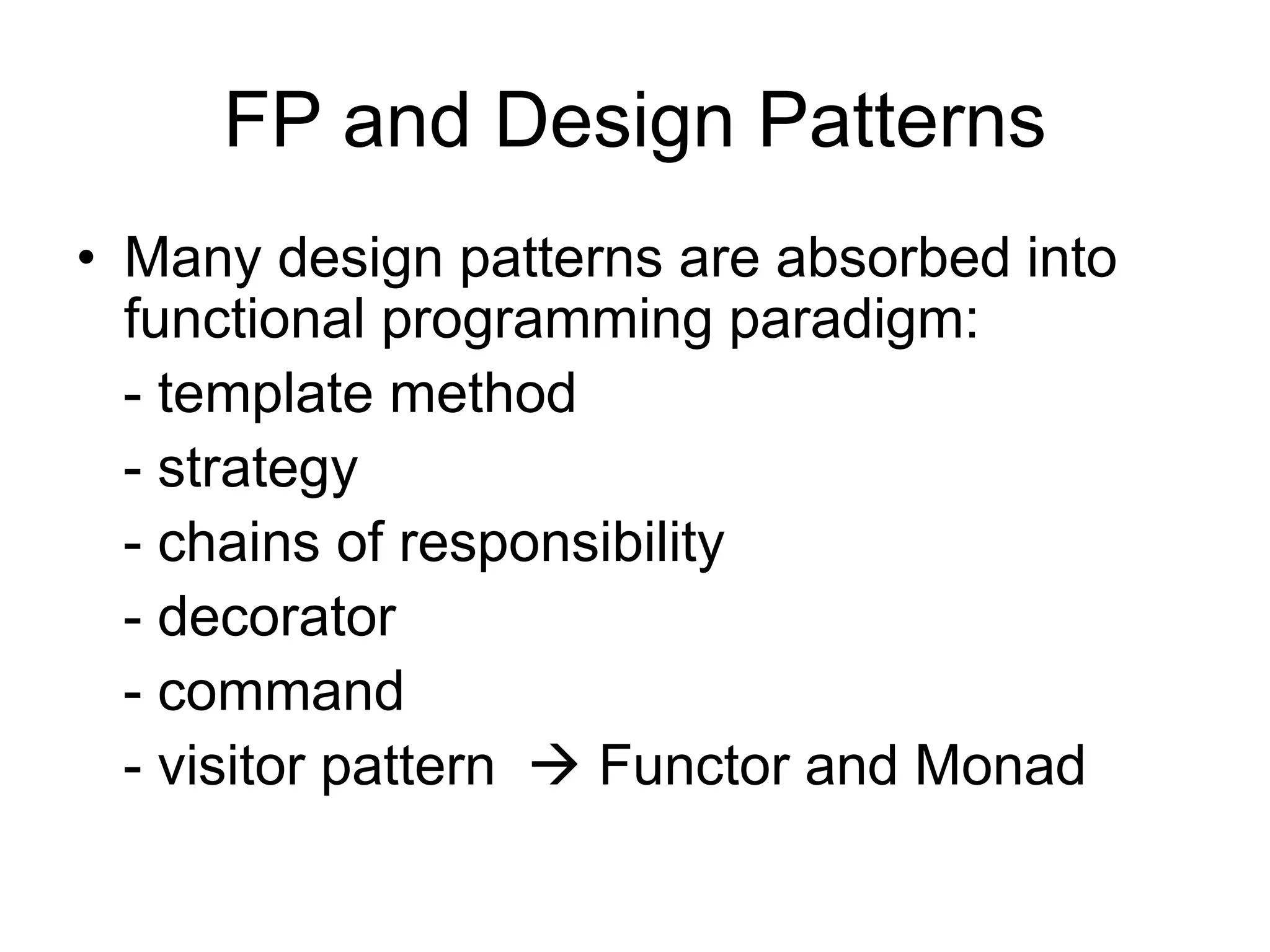 FP and Design Patterns

• Many design patterns are absorbed into functional programming paradigm:
- template method
- strategy
- chains of responsibility
- decorator
- command
- visitor pattern → Functor and Monad